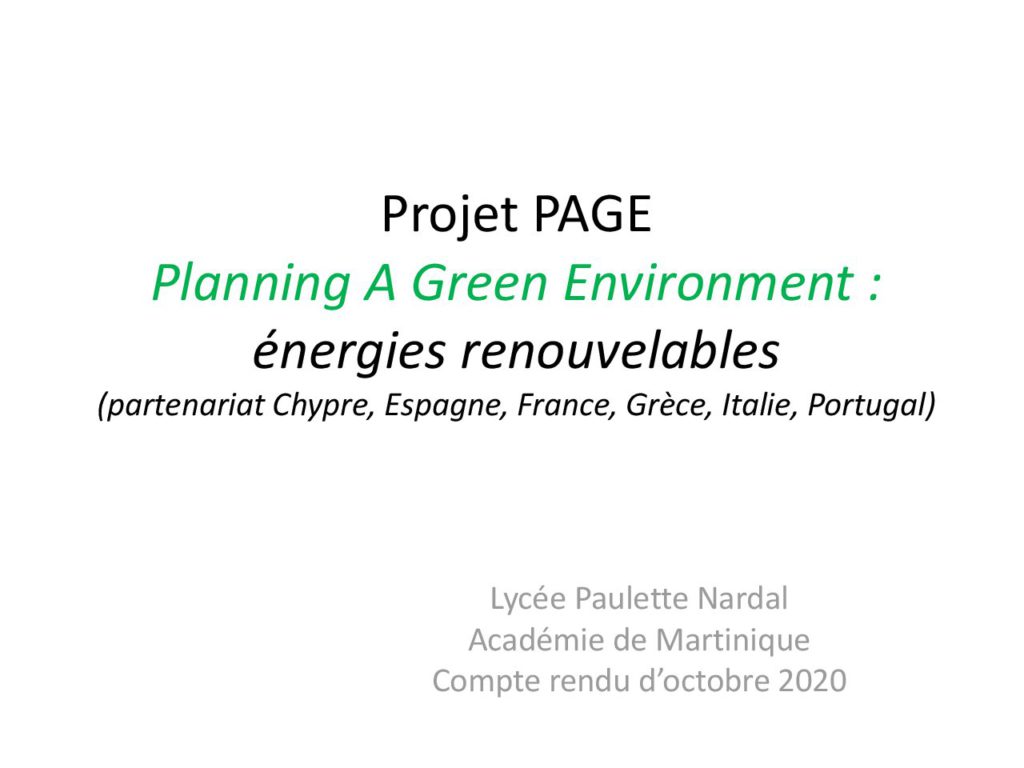 Projet PAGE
Planning A Green Environment :
énergies renouvelables
(partenariat Chypre, Espagne, France, Grèce, Italie, Portugal)

Lycée Paulette Nardal
Académie de Martinique
Compte rendu d'octobre 2020